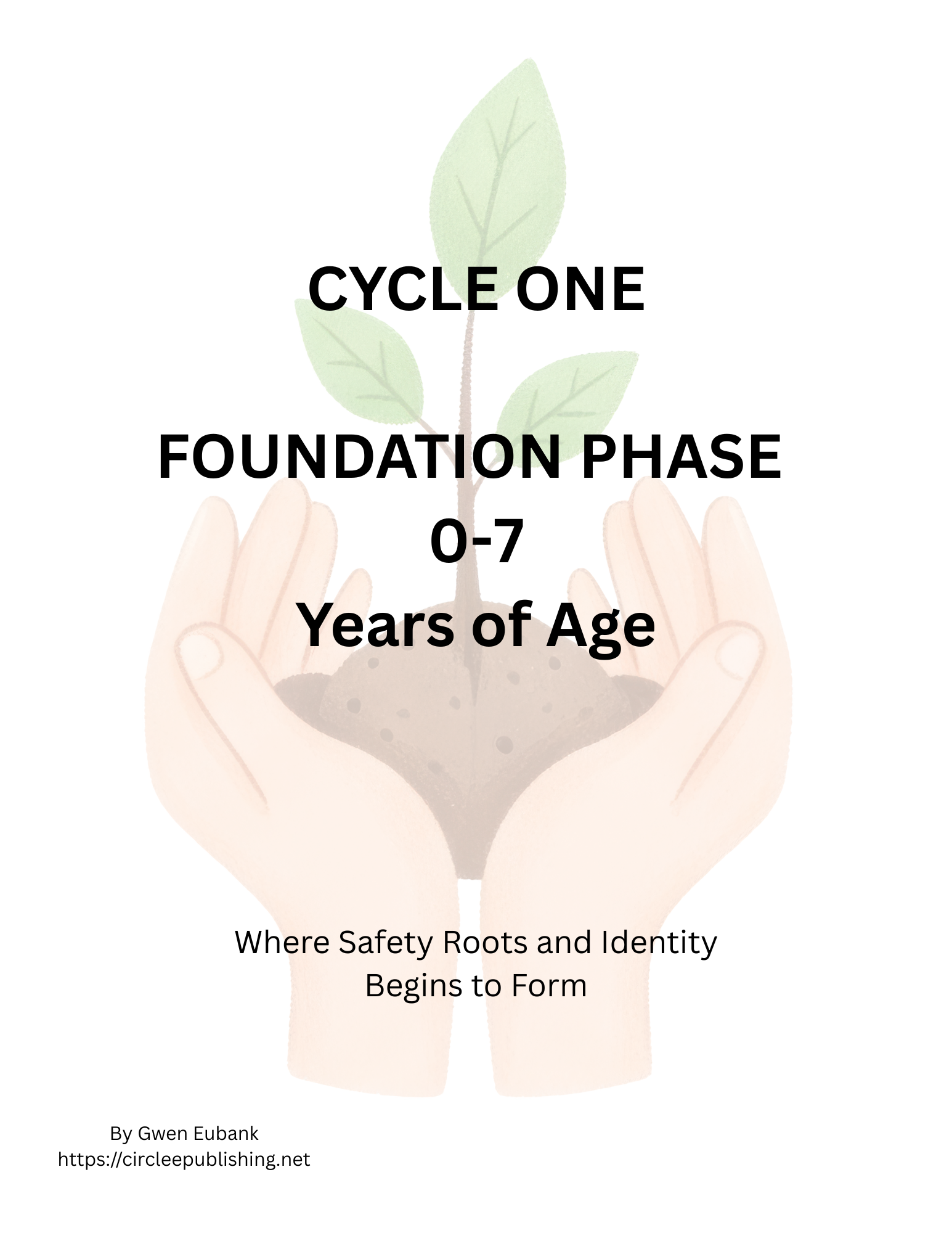 CYCLE ONE

FOUNDATION PHASE
0-7
Years of Age

Where Safety Roots and Identity Begins to Form

By Gwen Eubank
https://circleepublishing.net